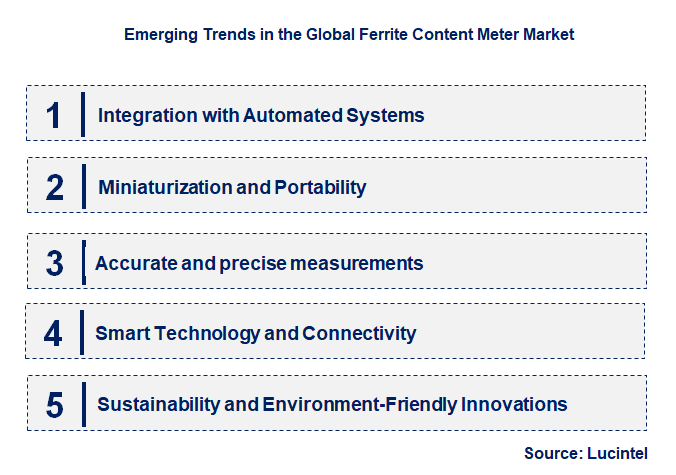 Emerging Trends in the Global Ferrite Content Meter Market

1 Integration with Automated Systems

2 Miniaturization and Portability

3 Accurate and precise measurements

4 Smart Technology and Connectivity

5 Sustainability and Environment-Friendly Innovations

Source: Lucintel